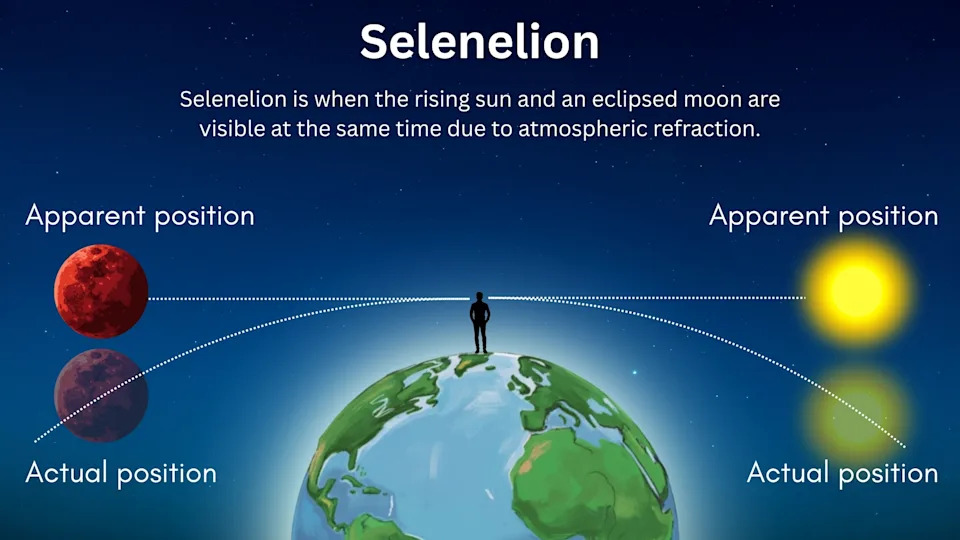 Selenelion

Selenelion is when the rising sun and an eclipsed moon are visible at the same time due to atmospheric refraction.

Apparent position

Apparent position

Actual position

Actual position